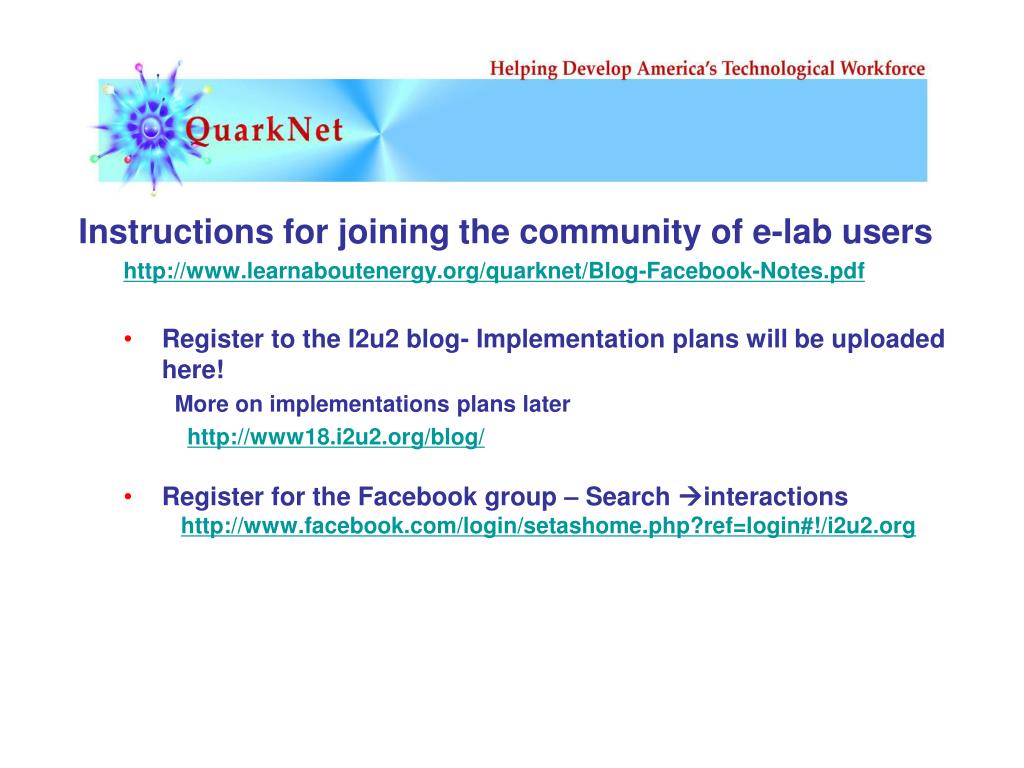 Helping Develop America's Technological Workforce

QuarkNet

Instructions for joining the community of e-lab users
http://www.learnaboutenergy.org/quarknet/Blog-Facebook-Notes.pdf

• Register to the I2u2 blog- Implementation plans will be uploaded here!
More on implementations plans later
http://www18.i2u2.org/blog/

• Register for the Facebook group – Search →interactions
http://www.facebook.com/login/setashome.php?ref=login#!/i2u2.org